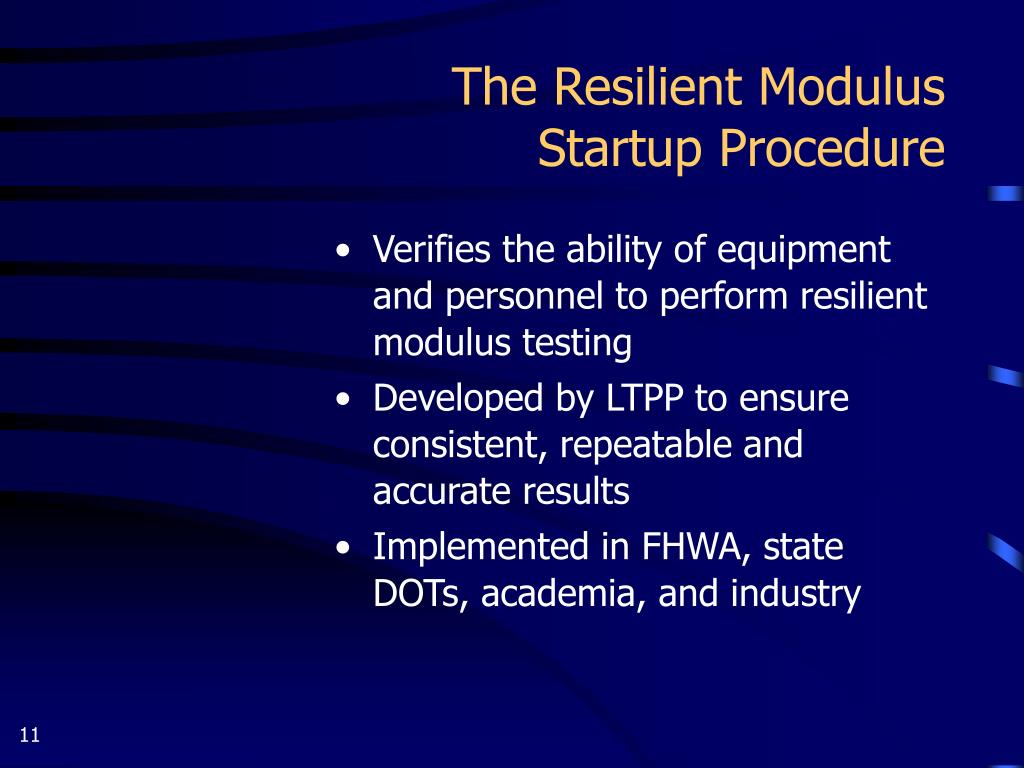 The Resilient Modulus Startup Procedure

• Verifies the ability of equipment and personnel to perform resilient modulus testing
• Developed by LTPP to ensure consistent, repeatable and accurate results
• Implemented in FHWA, state DOTs, academia, and industry

11